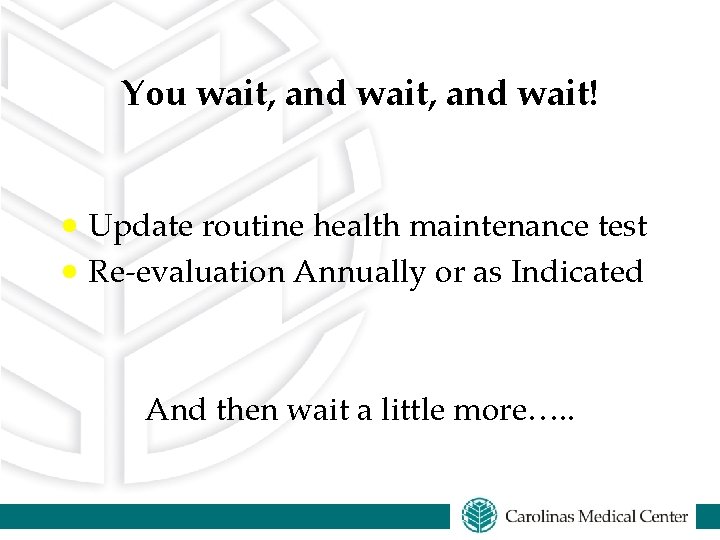 You wait, and wait, and wait!

• Update routine health maintenance test
• Re-evaluation Annually or as Indicated

And then wait a little more…..

Carolinas Medical Center